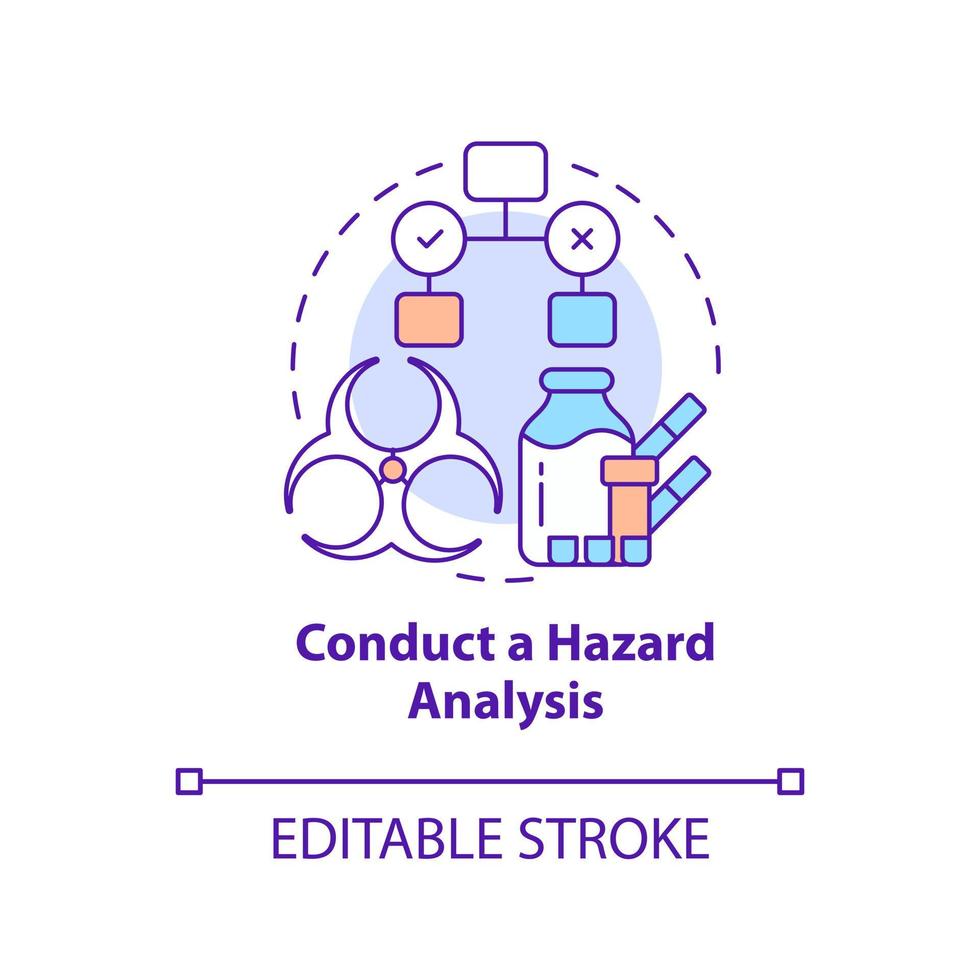 Conduct a Hazard Analysis

EDITABLE STROKE